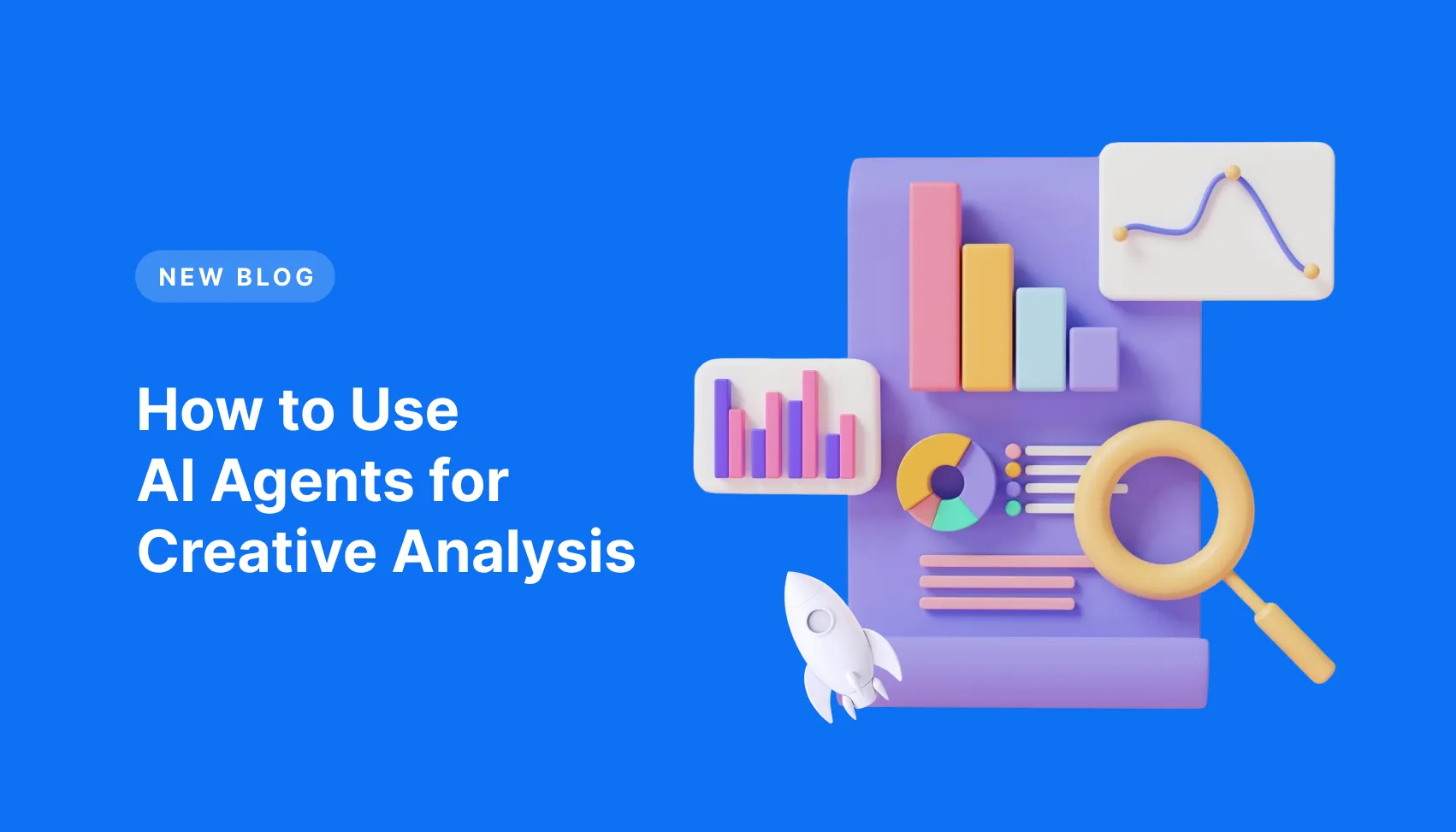 NEW BLOG

How to Use
AI Agents for
Creative Analysis